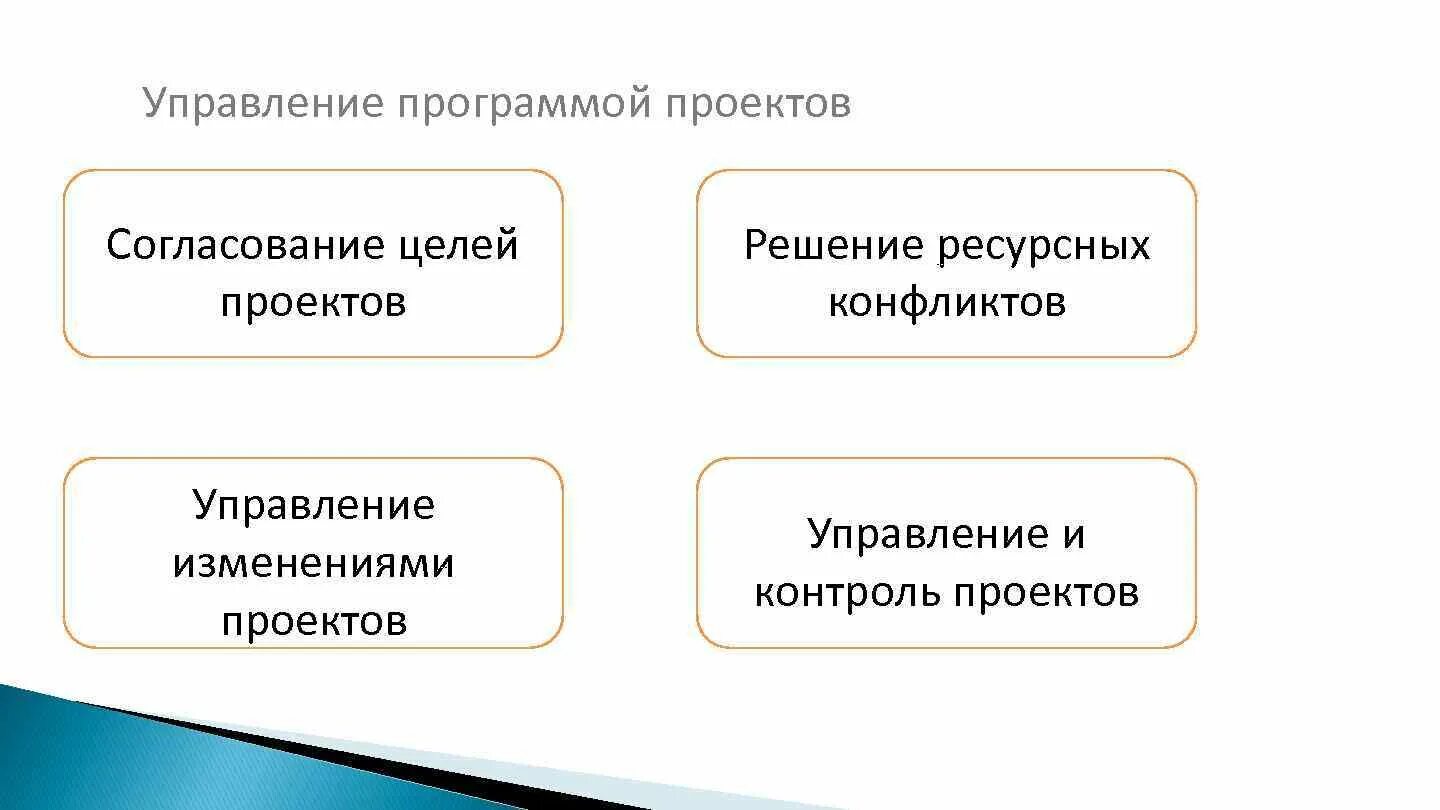 Управление программой проектов

Согласование целей проектов

Решение ресурсных конфликтов

Управление изменениями проектов

Управление и контроль проектов